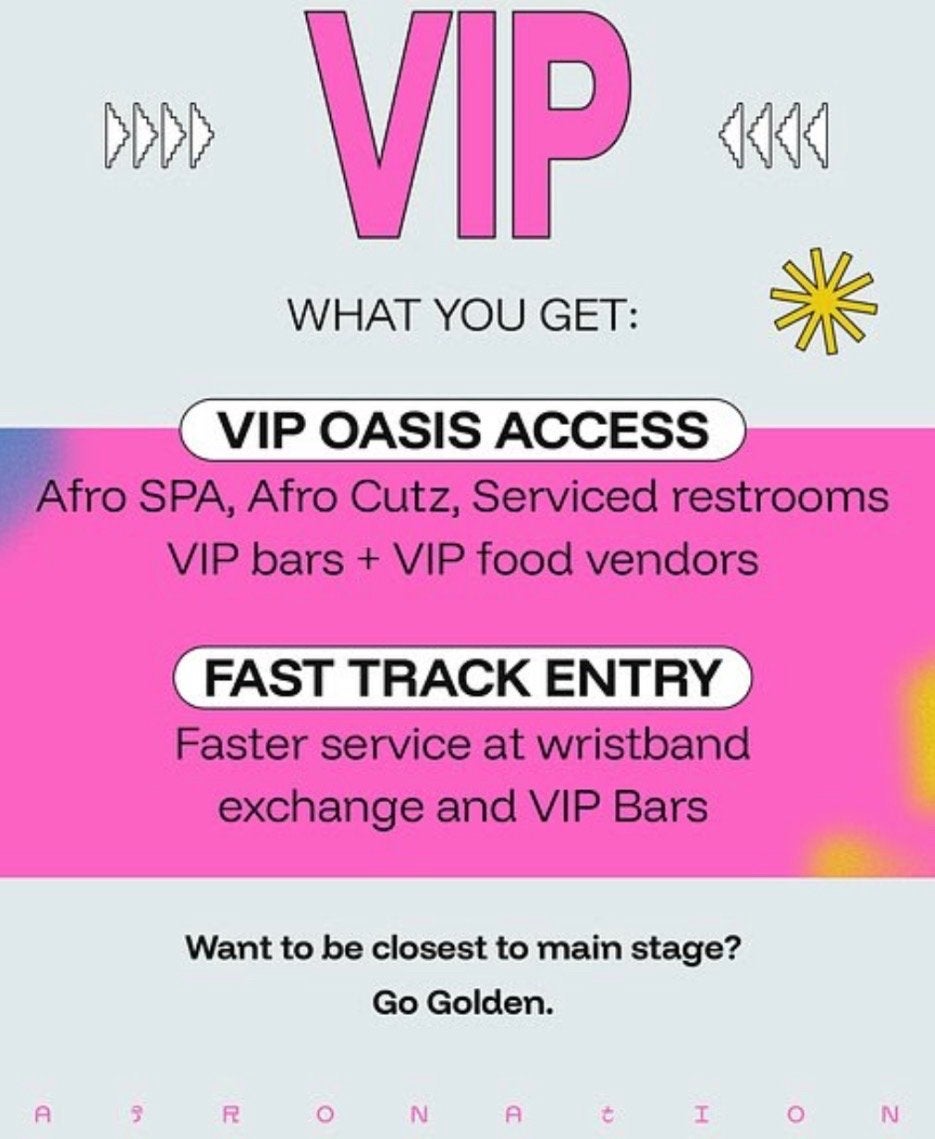 VIP

WHAT YOU GET:

VIP OASIS ACCESS

Afro SPA, Afro Cutz, Serviced restrooms VIP bars + VIP food vendors

FAST TRACK ENTRY

Faster service at wristband exchange and VIP Bars

Want to be closest to main stage?

Go Golden.

A F R O N A T I O N